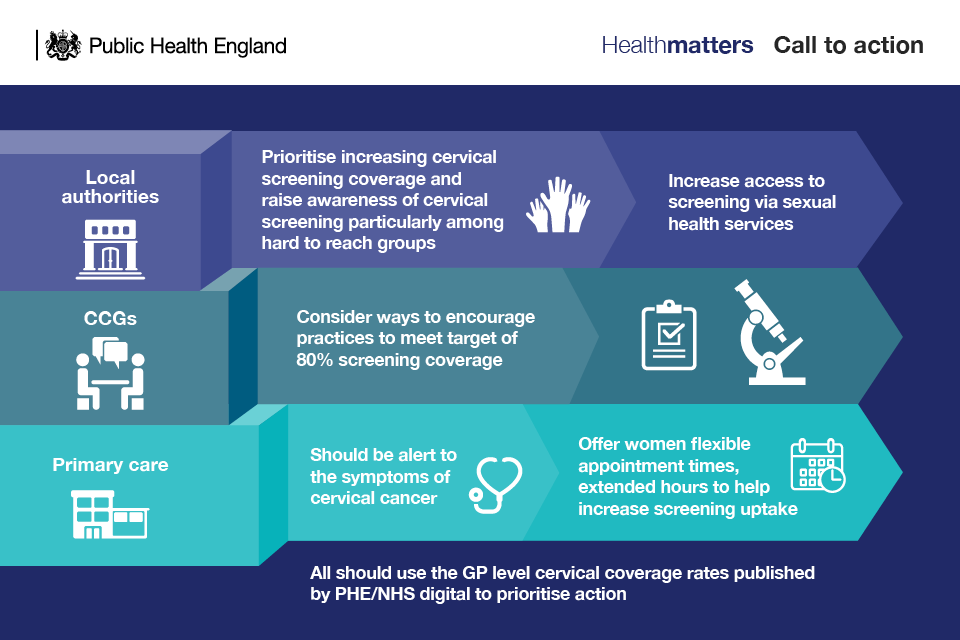 Public Health England

Healthmatters Call to action

Local authorities

Prioritise increasing cervical screening coverage and raise awareness of cervical screening particularly among hard to reach groups

Increase access to screening via sexual health services

CCGs

Consider ways to encourage practices to meet target of 80% screening coverage

Primary care

Should be alert to the symptoms of cervical cancer

Offer women flexible appointment times, extended hours to help increase screening uptake

All should use the GP level cervical coverage rates published by PHE/NHS digital to prioritise action